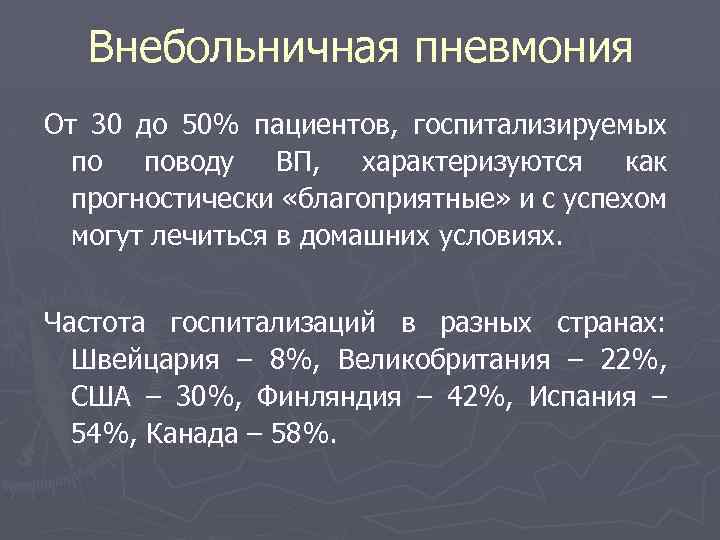 Внебольничная пневмония

От 30 до 50% пациентов, госпитализируемых по поводу ВП, характеризуются как прогностически «благоприятные» и с успехом могут лечиться в домашних условиях.

Частота госпитализаций в разных странах: Швейцария – 8%, Великобритания – 22%, США – 30%, Финляндия – 42%, Испания – 54%, Канада – 58%.